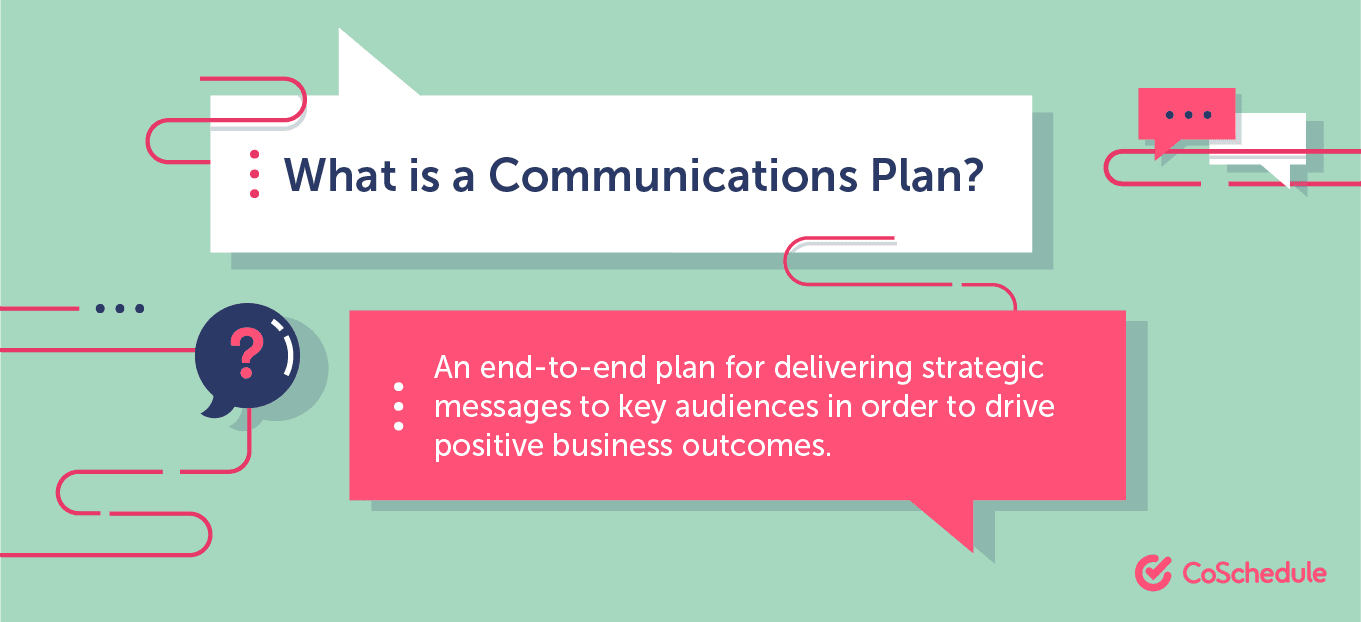 What is a Communications Plan?

?

An end-to-end plan for delivering strategic messages to key audiences in order to drive positive business outcomes.

CoSchedule